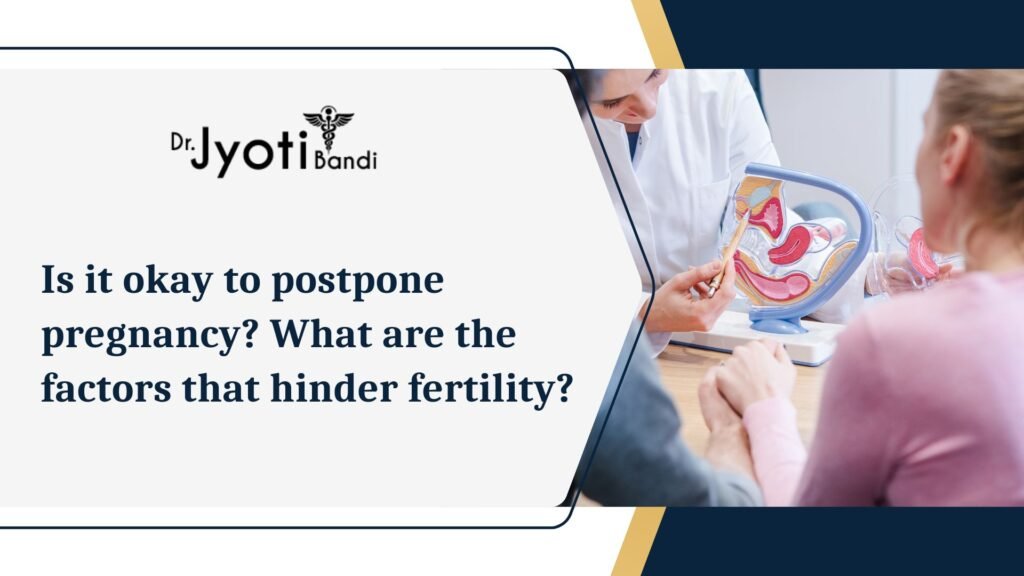 Dr. Jyoti Bandi

Is it okay to postpone pregnancy? What are the factors that hinder fertility?